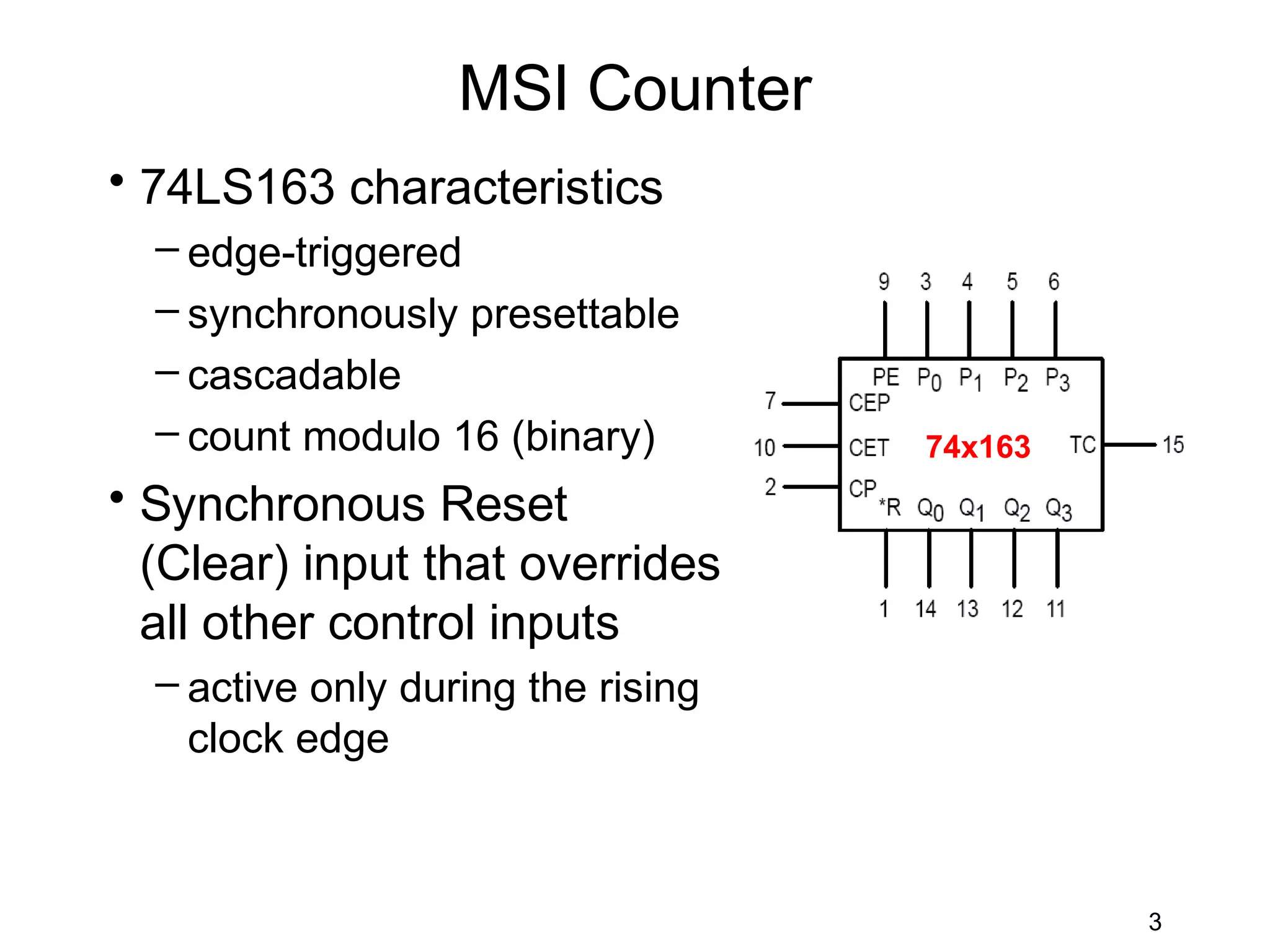 MSI Counter

• 74LS163 characteristics
– edge-triggered
– synchronously presettable
– cascadable
– count modulo 16 (binary)

• Synchronous Reset (Clear) input that overrides all other control inputs
– active only during the rising clock edge

9 3 4 5 6
PE $P_0$ $P_1$ $P_2$ $P_3$
7 CEP
10 CET 74x163 TC 15
2 CP
*R $Q_0$ $Q_1$ $Q_2$ $Q_3$
1 14 13 12 11

3